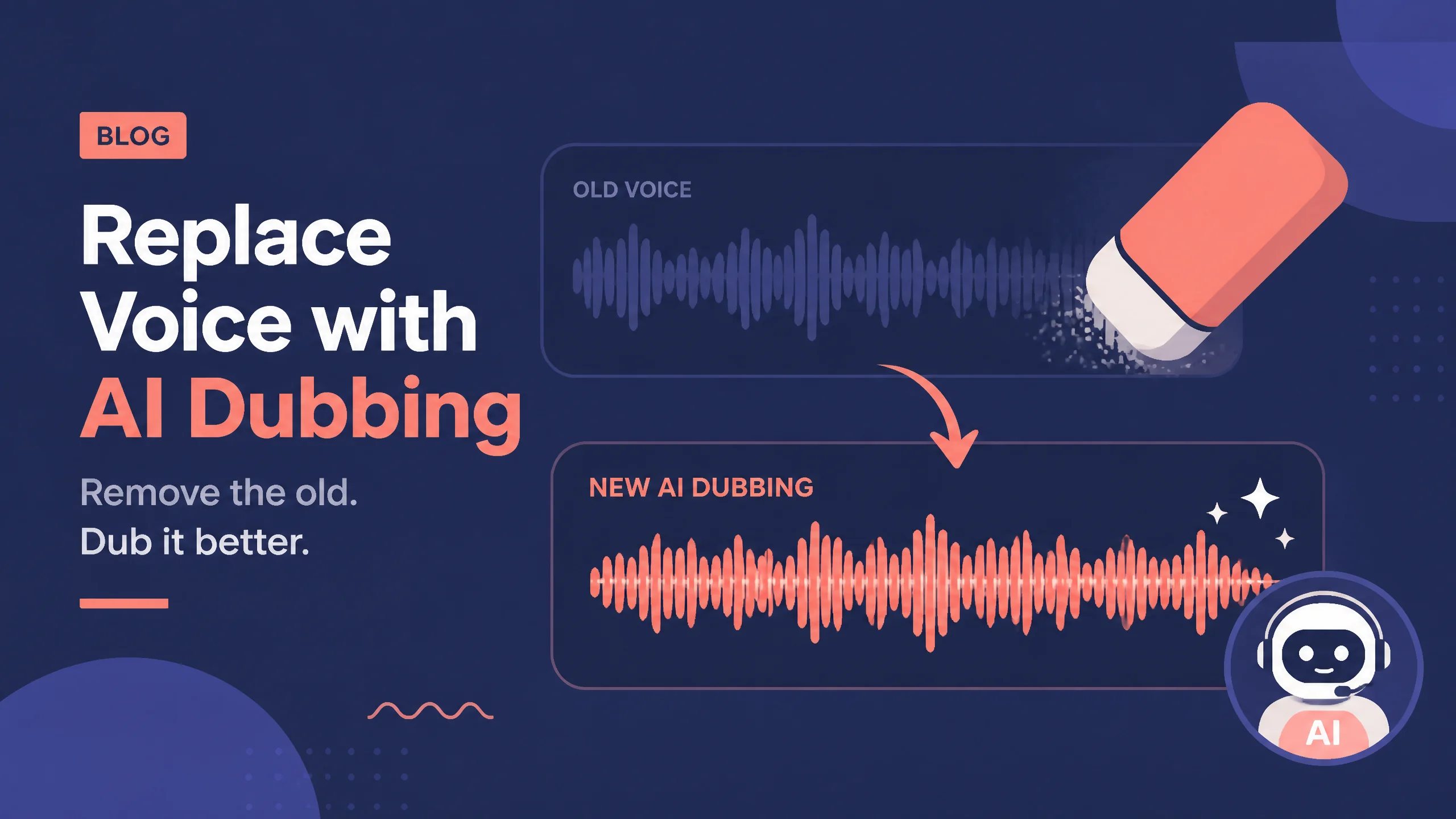 BLOG

Replace Voice with AI Dubbing

Remove the old.
Dub it better.

OLD VOICE

NEW AI DUBBING

AI